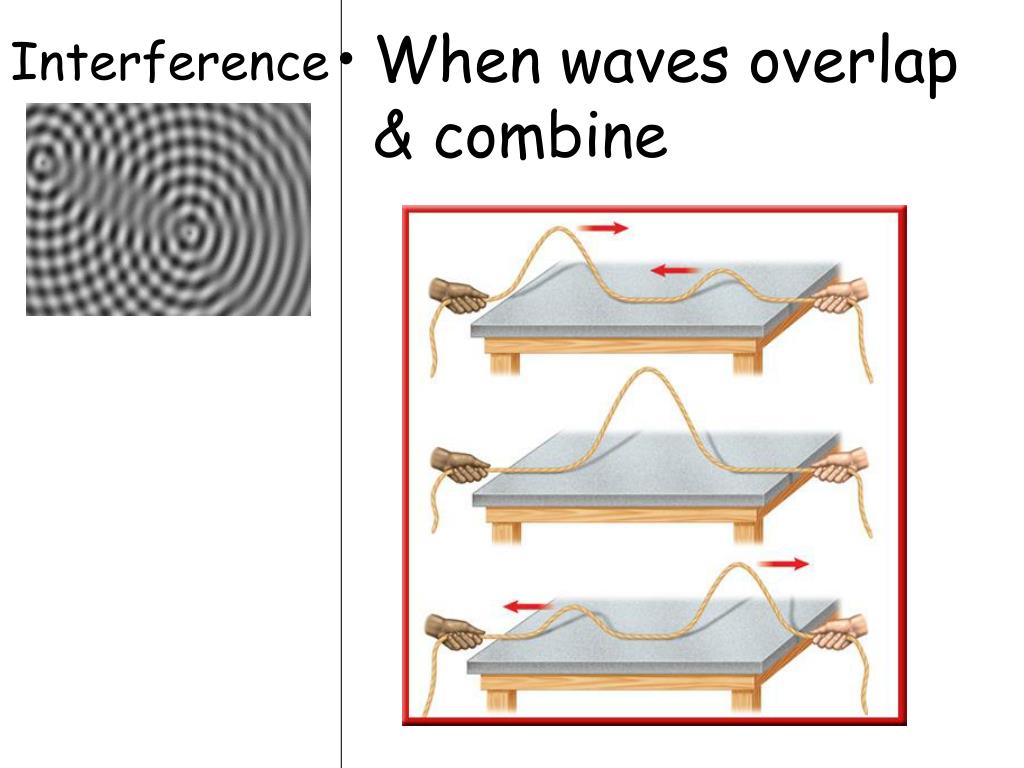 Interference

• When waves overlap & combine